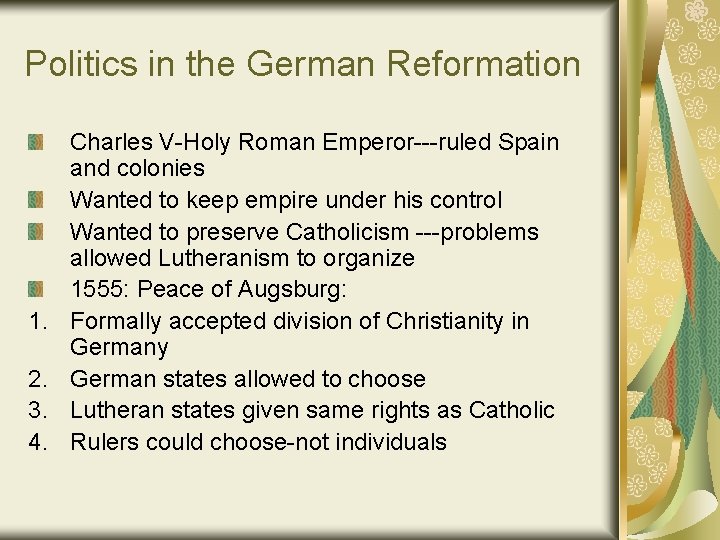 Politics in the German Reformation

Charles V-Holy Roman Emperor---ruled Spain and colonies

Wanted to keep empire under his control

Wanted to preserve Catholicism ---problems allowed Lutheranism to organize

1555: Peace of Augsburg:

1. Formally accepted division of Christianity in Germany
2. German states allowed to choose
3. Lutheran states given same rights as Catholic
4. Rulers could choose-not individuals